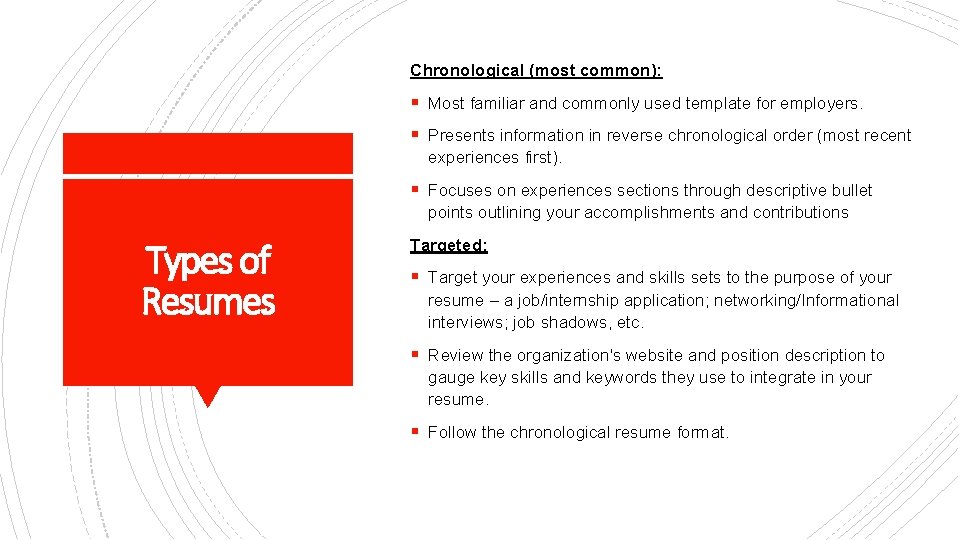 Types of Resumes

Chronological (most common):

▪ Most familiar and commonly used template for employers.

▪ Presents information in reverse chronological order (most recent experiences first).

▪ Focuses on experiences sections through descriptive bullet points outlining your accomplishments and contributions

Targeted:

▪ Target your experiences and skills sets to the purpose of your resume – a job/internship application; networking/Informational interviews; job shadows, etc.

▪ Review the organization's website and position description to gauge key skills and keywords they use to integrate in your resume.

▪ Follow the chronological resume format.